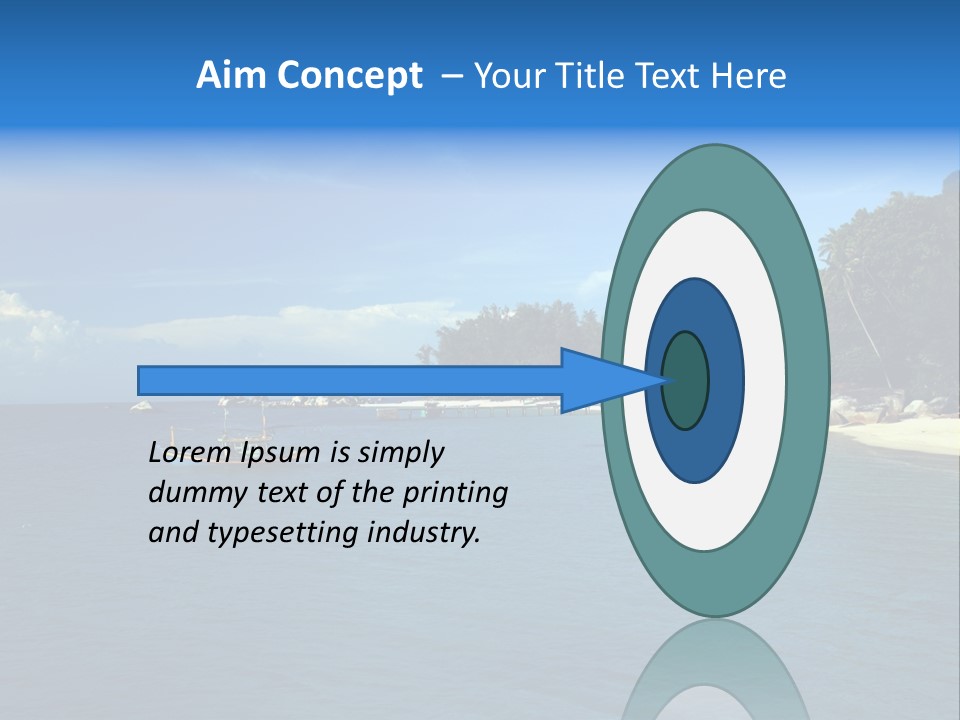 Aim Concept – Your Title Text Here

Lorem Ipsum is simply dummy text of the printing and typesetting industry.